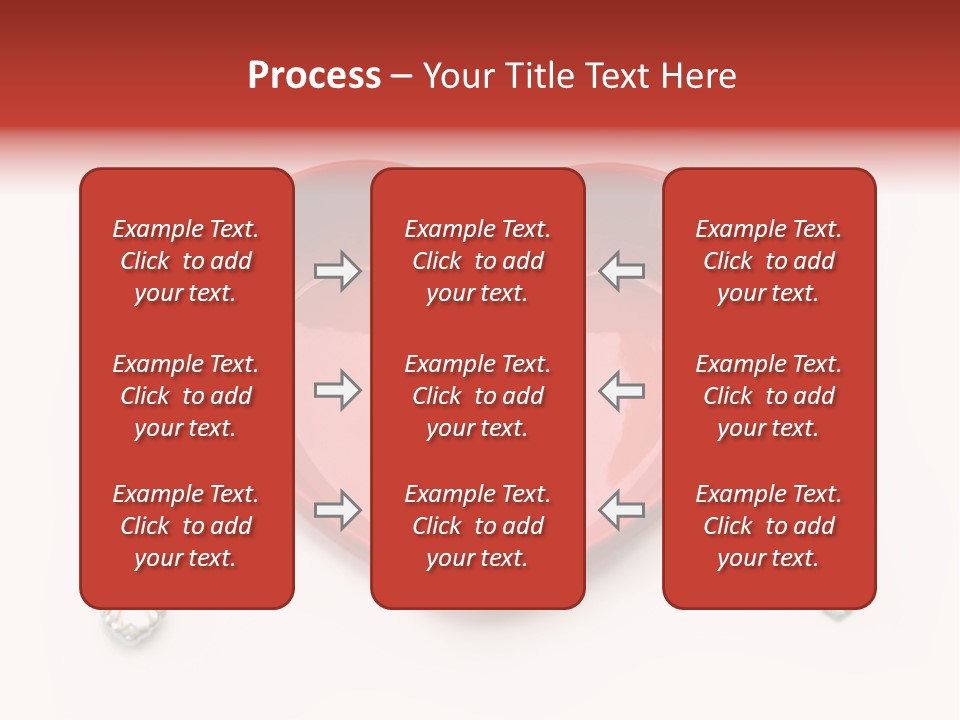 Process – Your Title Text Here

Example Text. Click to add your text.

Example Text. Click to add your text.

Example Text. Click to add your text.

Example Text. Click to add your text.

Example Text. Click to add your text.

Example Text. Click to add your text.

Example Text. Click to add your text.

Example Text. Click to add your text.

Example Text. Click to add your text.